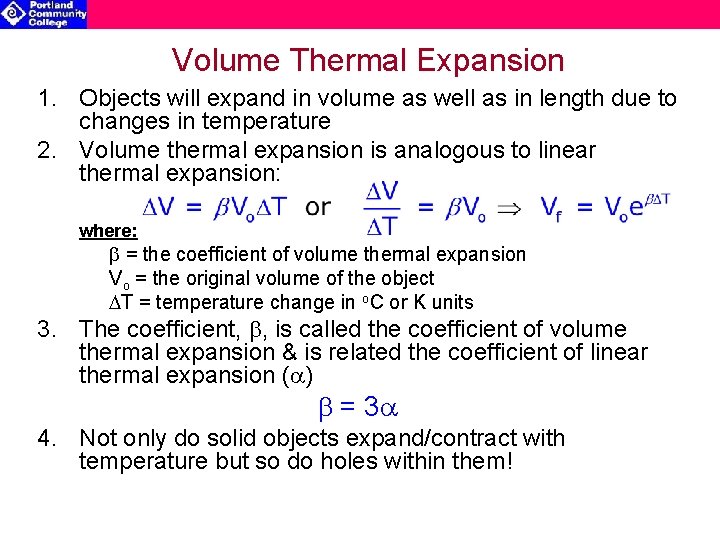 Portland Community College

Volume Thermal Expansion

1. Objects will expand in volume as well as in length due to changes in temperature

2. Volume thermal expansion is analogous to linear thermal expansion:

$\Delta V = \beta V_o \Delta T$ or $\frac{\Delta V}{\Delta T} = \beta V_o \Rightarrow V_f = V_o e^{\beta \Delta T}$

where:
$\beta$ = the coefficient of volume thermal expansion
$V_o$ = the original volume of the object
$\Delta T$ = temperature change in $^oC$ or K units

3. The coefficient, $\beta$, is called the coefficient of volume thermal expansion & is related the coefficient of linear thermal expansion ($\alpha$)

$\beta = 3\alpha$

4. Not only do solid objects expand/contract with temperature but so do holes within them!